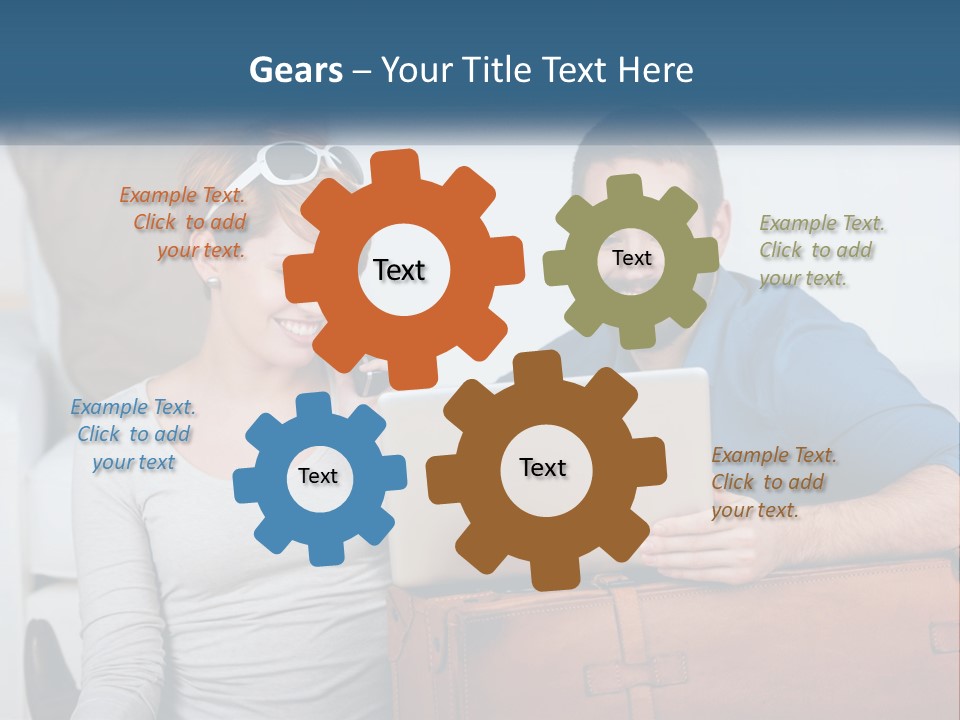 Gears – Your Title Text Here

Example Text. Click to add your text.

Text

Text

Example Text. Click to add your text.

Example Text. Click to add your text

Text

Text

Example Text. Click to add your text.